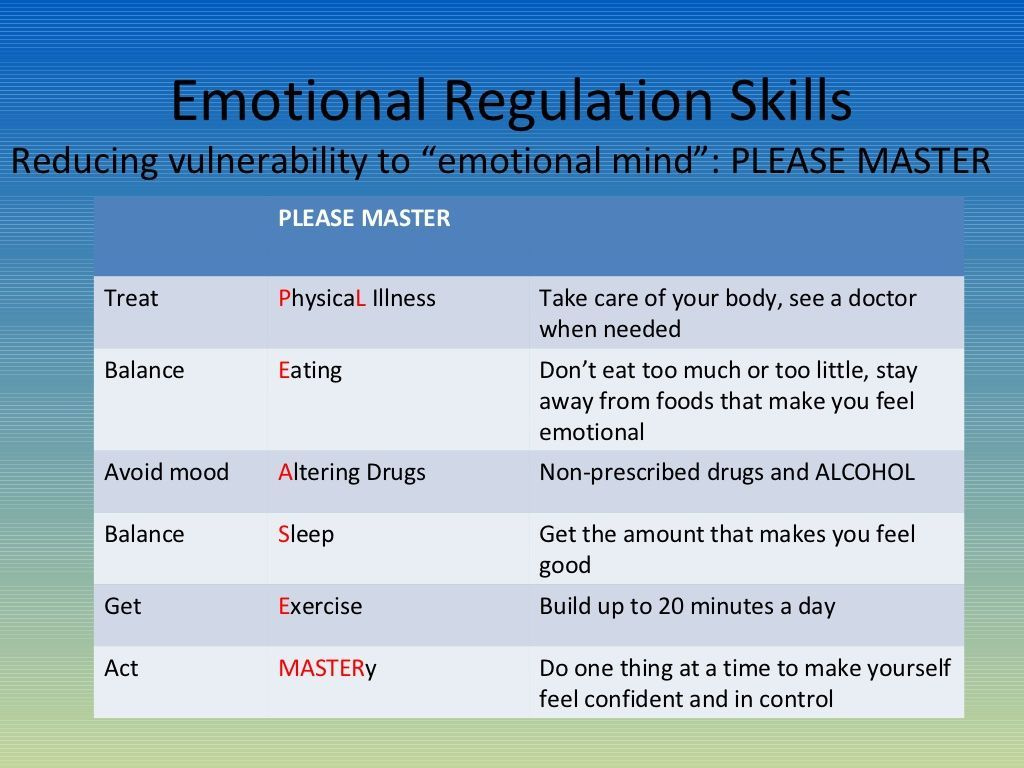 Emotional Regulation Skills
Reducing vulnerability to “emotional mind”: PLEASE MASTER

| | PLEASE MASTER | |
|---|---|---|
| Treat | PhysicaL Illness | Take care of your body, see a doctor when needed |
| Balance | Eating | Don’t eat too much or too little, stay away from foods that make you feel emotional |
| Avoid mood | Altering Drugs | Non-prescribed drugs and ALCOHOL |
| Balance | Sleep | Get the amount that makes you feel good |
| Get | Exercise | Build up to 20 minutes a day |
| Act | MASTERy | Do one thing at a time to make yourself feel confident and in control |